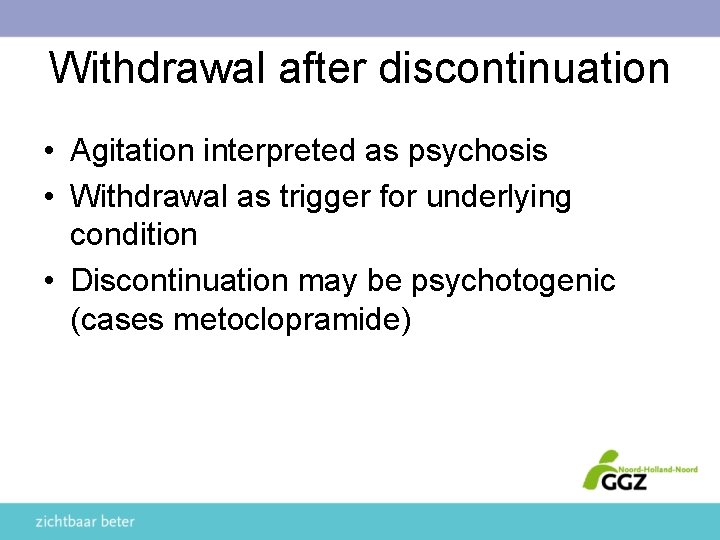 Withdrawal after discontinuation

• Agitation interpreted as psychosis
• Withdrawal as trigger for underlying condition
• Discontinuation may be psychotogenic (cases metoclopramide)

Noord-Holland-Noord
GGZ

zichtbaar beter